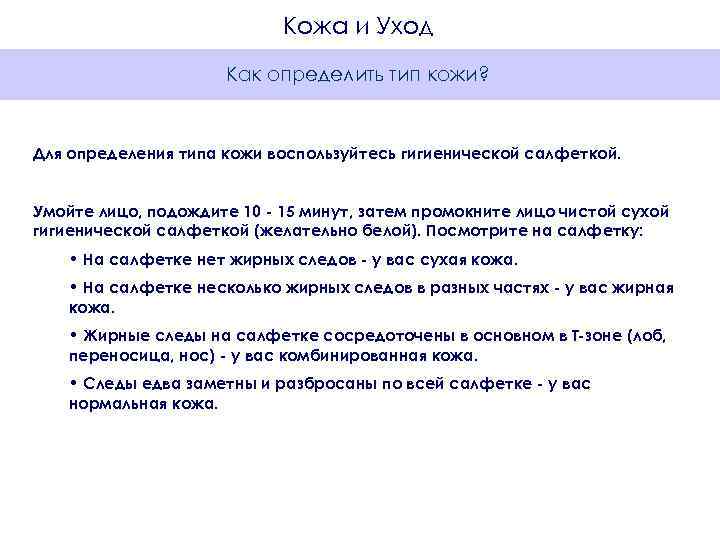 Кожа и Уход

Как определить тип кожи?

Для определения типа кожи воспользуйтесь гигиенической салфеткой.

Умойте лицо, подождите 10 - 15 минут, затем промокните лицо чистой сухой гигиенической салфеткой (желательно белой). Посмотрите на салфетку:

• На салфетке нет жирных следов - у вас сухая кожа.

• На салфетке несколько жирных следов в разных частях - у вас жирная кожа.

• Жирные следы на салфетке сосредоточены в основном в Т-зоне (лоб, переносица, нос) - у вас комбинированная кожа.

• Следы едва заметны и разбросаны по всей салфетке - у вас нормальная кожа.